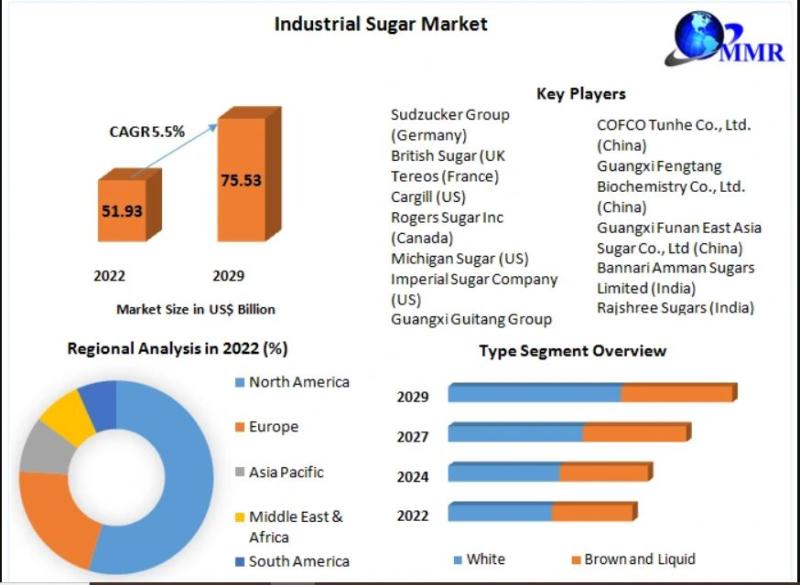 Industrial Sugar Market

MMR

CAGR 5.5%

51.93

75.53

2022

2029

Market Size in US$ Billion

Key Players

Sudzucker Group (Germany)
British Sugar (UK
Tereos (France)
Cargill (US)
Rogers Sugar Inc (Canada)
Michigan Sugar (US)
Imperial Sugar Company (US)
Guangxi Guitang Group

COFCO Tunhe Co., Ltd. (China)
Guangxi Fengtang Biochemistry Co., Ltd. (China)
Guangxi Funan East Asia Sugar Co., Ltd (China)
Bannari Amman Sugars Limited (India)
Rajshree Sugars (India)

Regional Analysis in 2022 (%)

North America
Europe
Asia Pacific
Middle East & Africa
South America

Type Segment Overview

2029
2027
2024
2022

White
Brown and Liquid